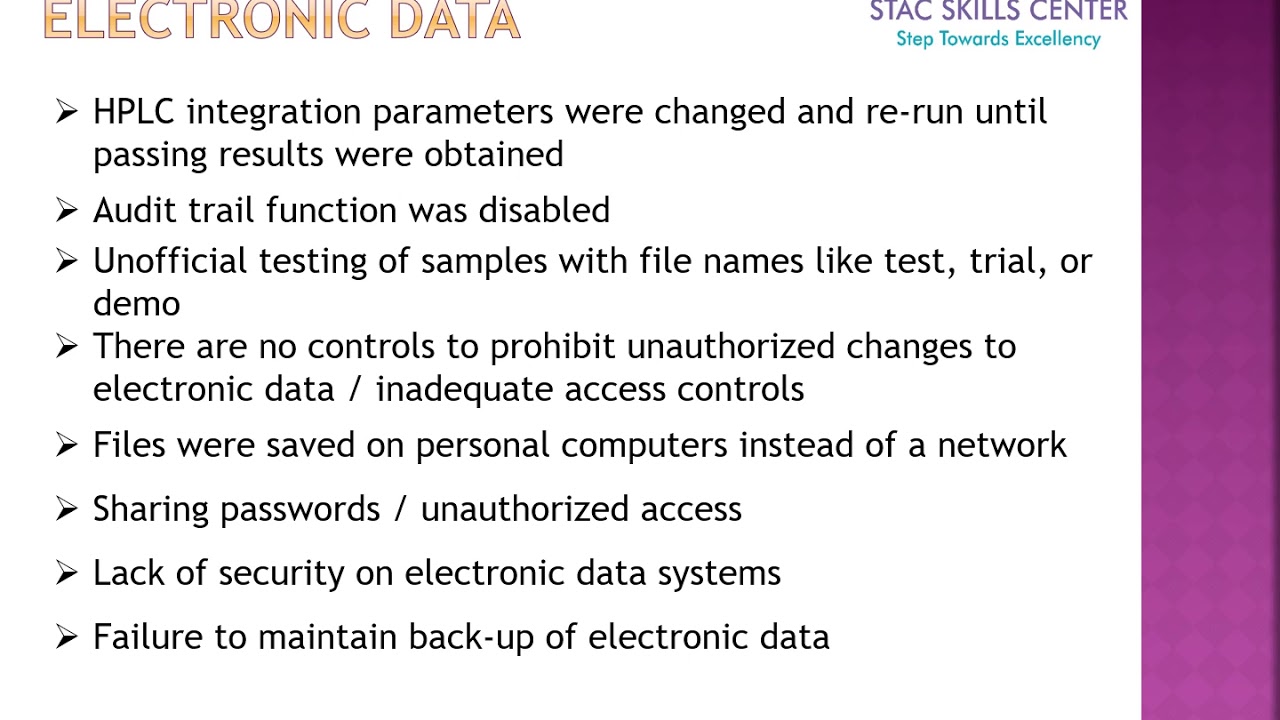 ELECTRONIC DATA

STAC SKILLS CENTER
Step Towards Excellency

➢ HPLC integration parameters were changed and re-run until passing results were obtained

➢ Audit trail function was disabled

➢ Unofficial testing of samples with file names like test, trial, or demo

➢ There are no controls to prohibit unauthorized changes to electronic data / inadequate access controls

➢ Files were saved on personal computers instead of a network

➢ Sharing passwords / unauthorized access

➢ Lack of security on electronic data systems

➢ Failure to maintain back-up of electronic data